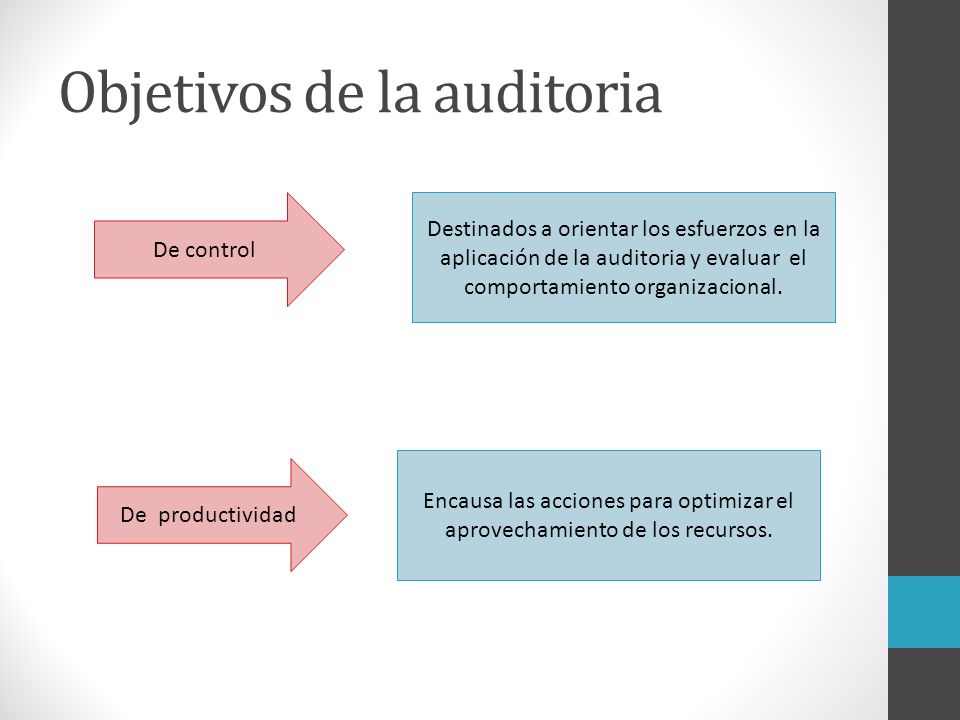 Objetivos de la auditoria

De control

Destinados a orientar los esfuerzos en la aplicación de la auditoria y evaluar el comportamiento organizacional.

De productividad

Encausa las acciones para optimizar el aprovechamiento de los recursos.